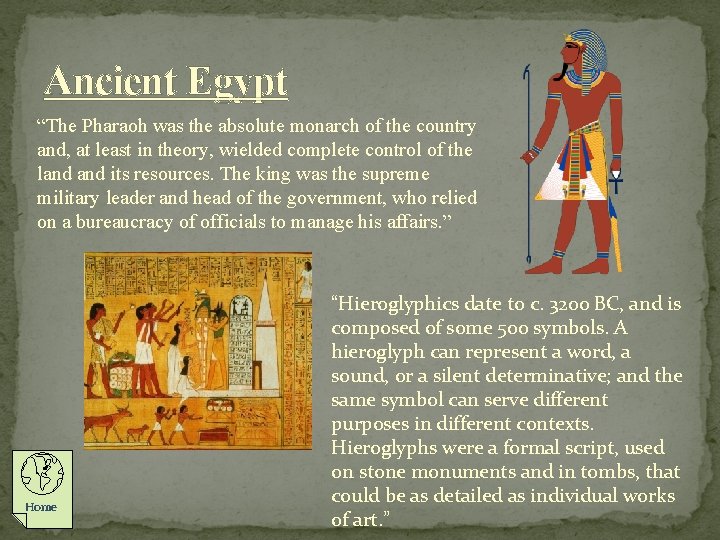 Ancient Egypt

“The Pharaoh was the absolute monarch of the country and, at least in theory, wielded complete control of the land and its resources. The king was the supreme military leader and head of the government, who relied on a bureaucracy of officials to manage his affairs.”

“Hieroglyphics date to c. 3200 BC, and is composed of some 500 symbols. A hieroglyph can represent a word, a sound, or a silent determinative; and the same symbol can serve different purposes in different contexts. Hieroglyphs were a formal script, used on stone monuments and in tombs, that could be as detailed as individual works of art.”

Home